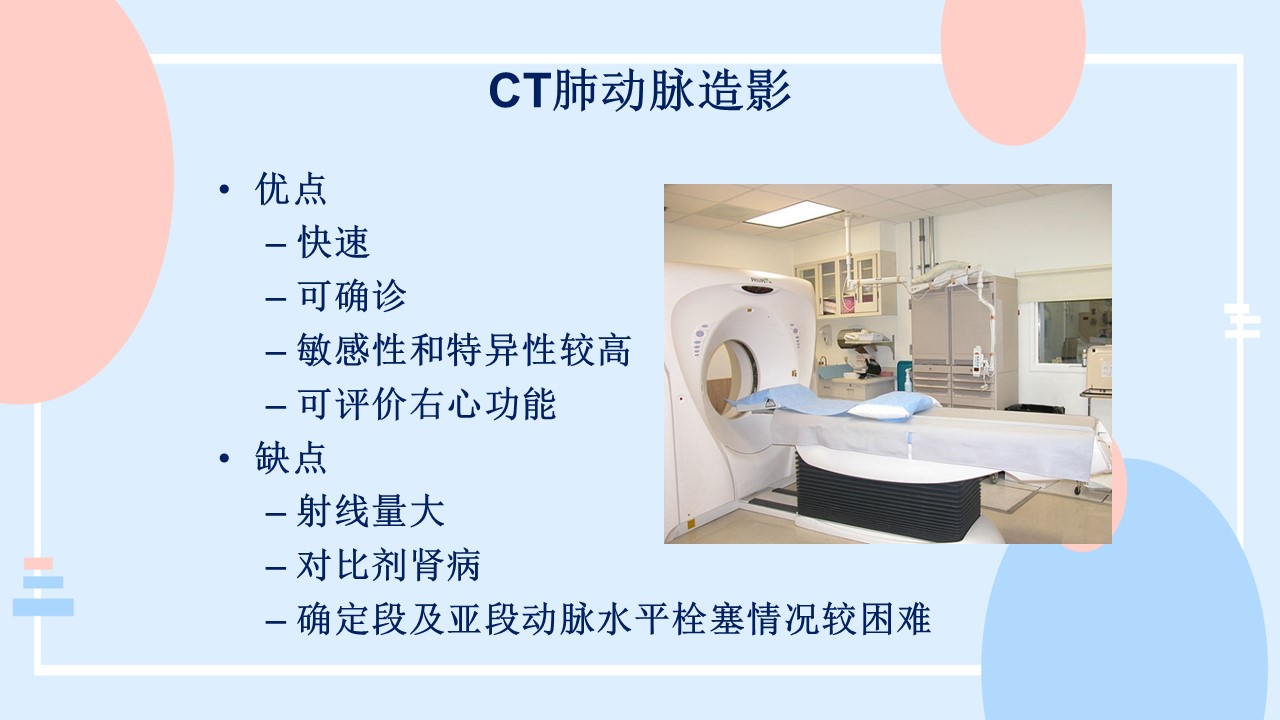 CT肺动脉造影

• 优点
– 快速
– 可确诊
– 敏感性和特异性较高
– 可评价右心功能
• 缺点
– 射线量大
– 对比剂肾病
– 确定段及亚段动脉水平栓塞情况较困难